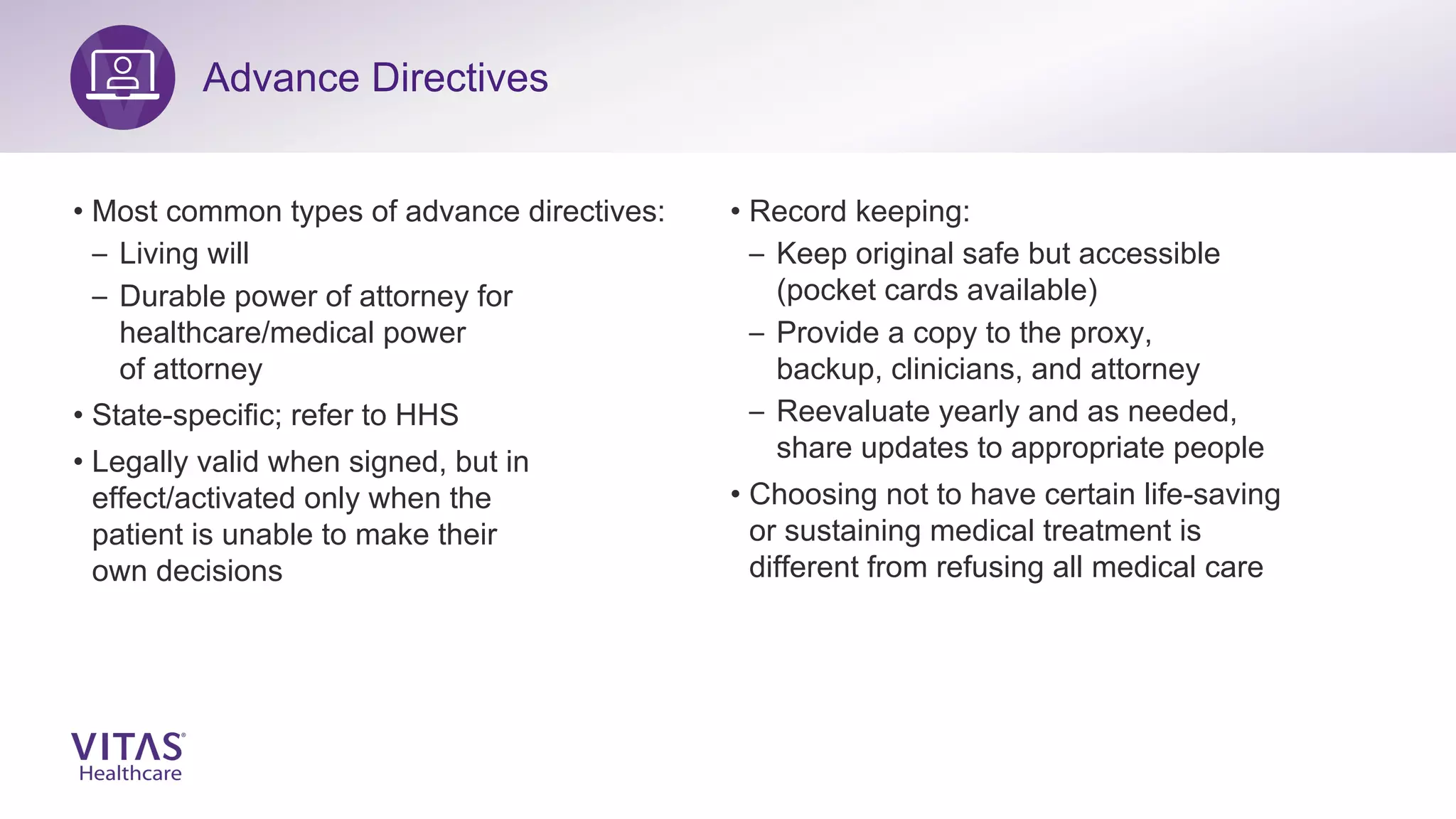 Advance Directives

• Most common types of advance directives:
– Living will
– Durable power of attorney for healthcare/medical power of attorney
• State-specific; refer to HHS
• Legally valid when signed, but in effect/activated only when the patient is unable to make their own decisions

• Record keeping:
– Keep original safe but accessible (pocket cards available)
– Provide a copy to the proxy, backup, clinicians, and attorney
– Reevaluate yearly and as needed, share updates to appropriate people
• Choosing not to have certain life-saving or sustaining medical treatment is different from refusing all medical care

VITAS®
Healthcare